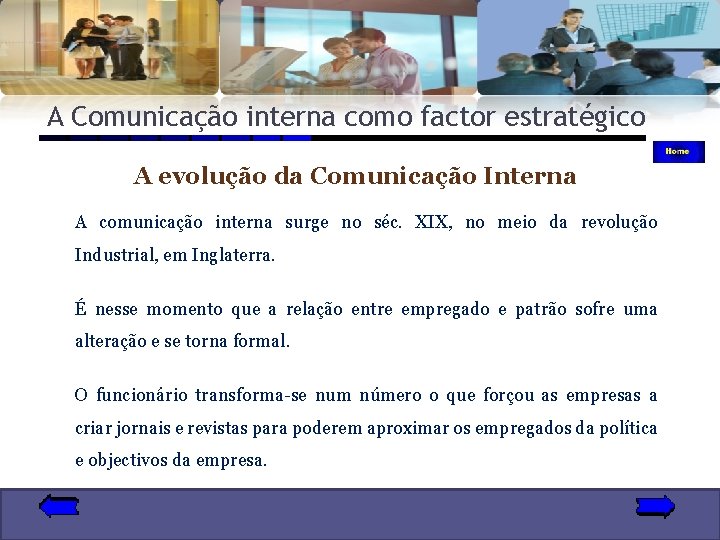 A Comunicação interna como factor estratégico

Home

A evolução da Comunicação Interna

A comunicação interna surge no séc. XIX, no meio da revolução Industrial, em Inglaterra.

É nesse momento que a relação entre empregado e patrão sofre uma alteração e se torna formal.

O funcionário transforma-se num número o que forçou as empresas a criar jornais e revistas para poderem aproximar os empregados da política e objectivos da empresa.